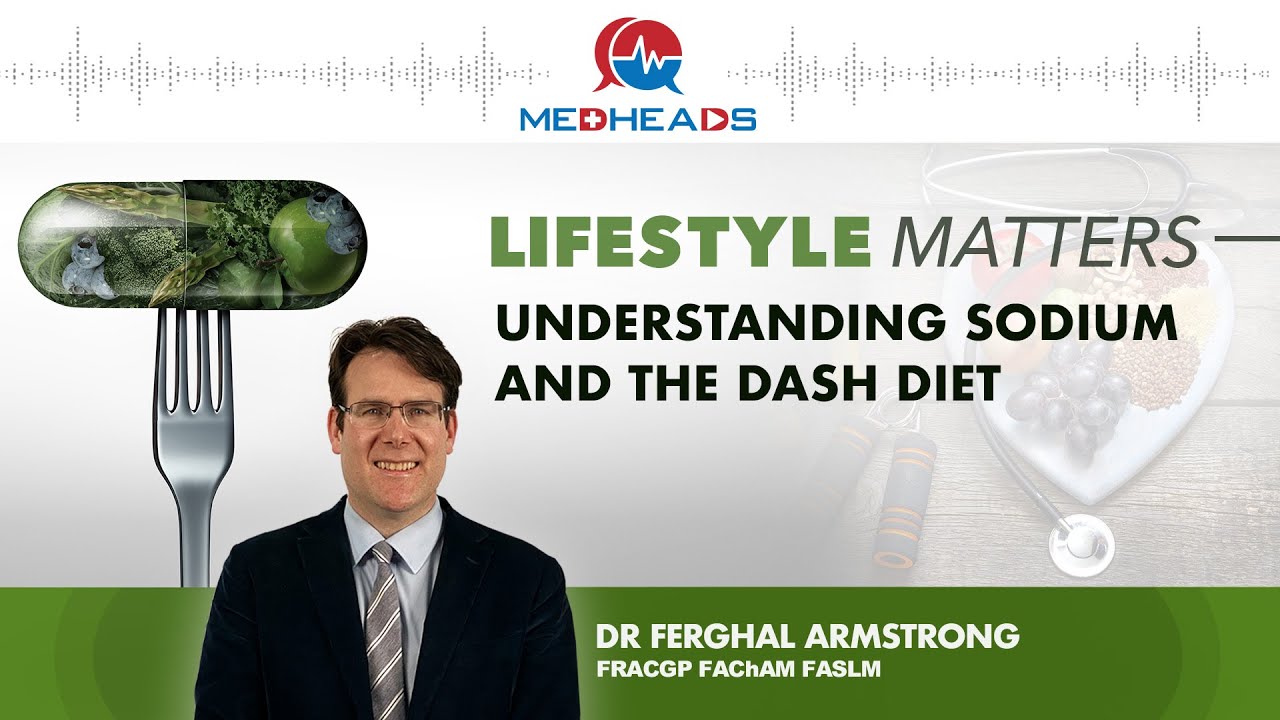 MEDHEADS

LIFESTYLE MATTERS

UNDERSTANDING SODIUM AND THE DASH DIET

DR FERGHAL ARMSTRONG
FRACGP FAChAM FASLM